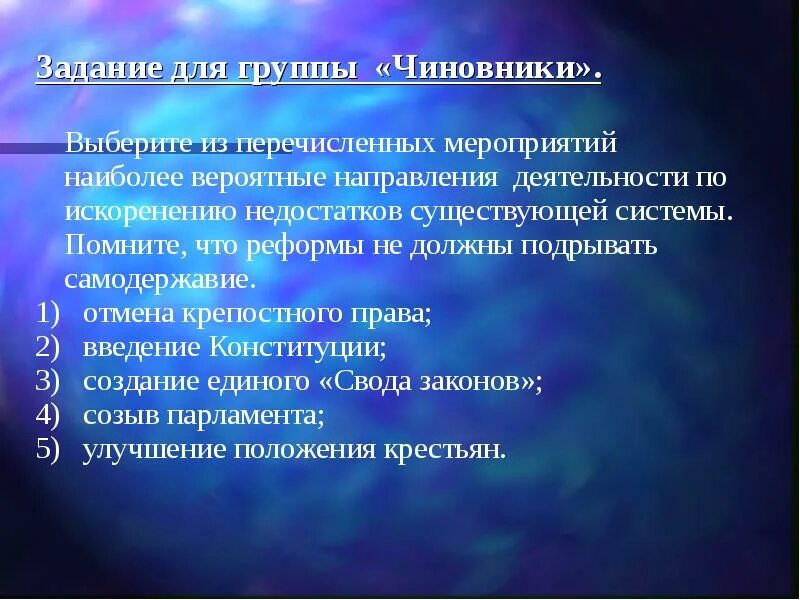 Задание для группы «Чиновники».

Выберите из перечисленных мероприятий наиболее вероятные направления деятельности по искоренению недостатков существующей системы. Помните, что реформы не должны подрывать самодержавие.

1) отмена крепостного права;
2) введение Конституции;
3) создание единого «Свода законов»;
4) созыв парламента;
5) улучшение положения крестьян.